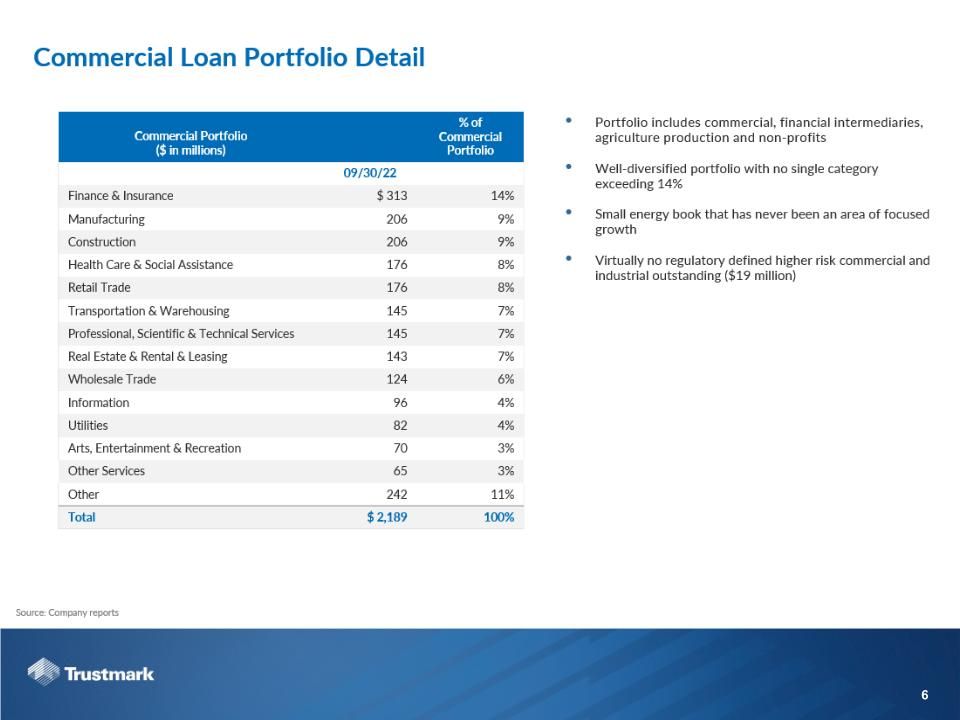 Commercial Loan Portfolio Detail

| Commercial Portfolio ($ in millions) | | % of Commercial Portfolio |
|---|---|---|
| | 09/30/22 | |
| Finance & Insurance | $ 313 | 14% |
| Manufacturing | 206 | 9% |
| Construction | 206 | 9% |
| Health Care & Social Assistance | 176 | 8% |
| Retail Trade | 176 | 8% |
| Transportation & Warehousing | 145 | 7% |
| Professional, Scientific & Technical Services | 145 | 7% |
| Real Estate & Rental & Leasing | 143 | 7% |
| Wholesale Trade | 124 | 6% |
| Information | 96 | 4% |
| Utilities | 82 | 4% |
| Arts, Entertainment & Recreation | 70 | 3% |
| Other Services | 65 | 3% |
| Other | 242 | 11% |
| Total | $ 2,189 | 100% |

• Portfolio includes commercial, financial intermediaries, agriculture production and non-profits

• Well-diversified portfolio with no single category exceeding 14%

• Small energy book that has never been an area of focused growth

• Virtually no regulatory defined higher risk commercial and industrial outstanding ($19 million)

Source: Company reports

Trustmark

6